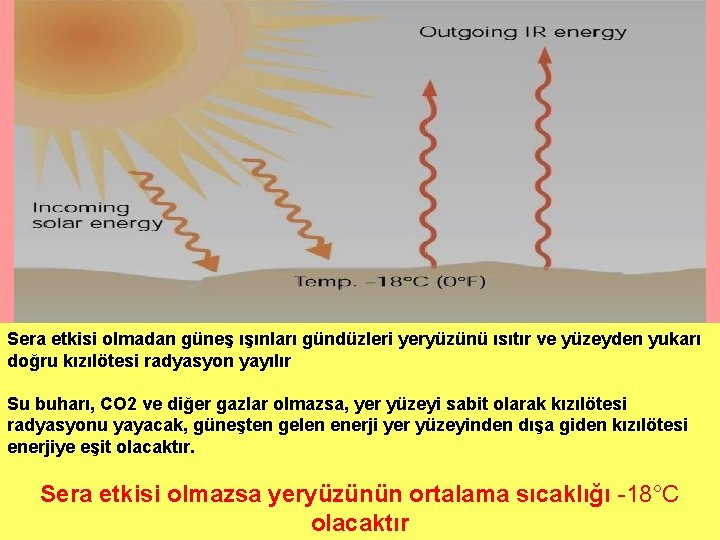 Outgoing IR energy

Incoming solar energy

Temp. –18°C (0°F)

Sera etkisi olmadan güneş ışınları gündüzleri yeryüzünü ısıtır ve yüzeyden yukarı doğru kızılötesi radyasyon yayılır

Su buharı, CO2 ve diğer gazlar olmazsa, yer yüzeyi sabit olarak kızılötesi radyasyonu yayacak, güneşten gelen enerji yer yüzeyinden dışa giden kızılötesi enerjiye eşit olacaktır.

Sera etkisi olmazsa yeryüzünün ortalama sıcaklığı -18°C olacaktır